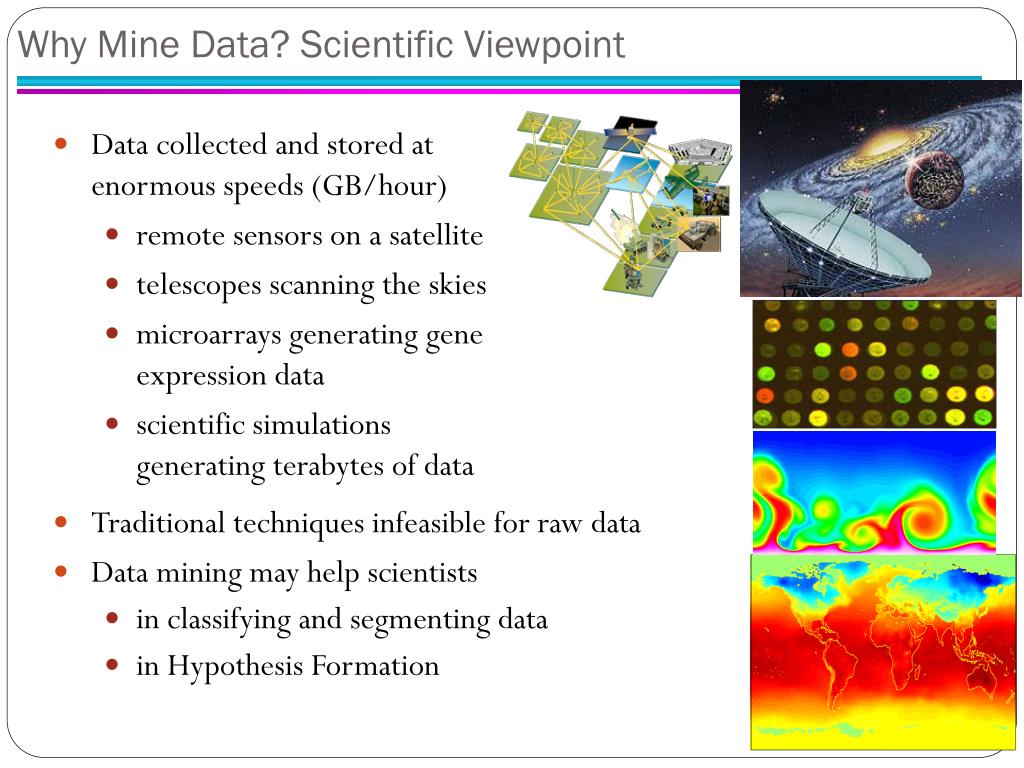 Why Mine Data? Scientific Viewpoint

- Data collected and stored at enormous speeds (GB/hour)
  - remote sensors on a satellite
  - telescopes scanning the skies
  - microarrays generating gene expression data
  - scientific simulations generating terabytes of data
- Traditional techniques infeasible for raw data
- Data mining may help scientists
  - in classifying and segmenting data
  - in Hypothesis Formation